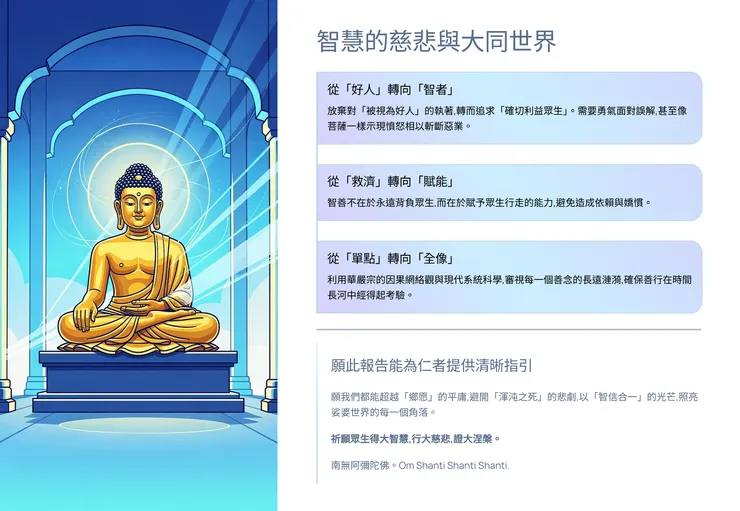 智慧的慈悲與大同世界

從「好人」轉向「智者」

放棄對「被視為好人」的執著,轉而追求「確切利益眾生」。需要勇氣面對誤解,甚至像菩薩一樣示現憤怒相以斬斷惡業。

從「救濟」轉向「賦能」

智善不在於永遠背負眾生,而在於賦予眾生行走的能力,避免造成依賴與嬌慣。

從「單點」轉向「全像」

利用華嚴宗的因果網絡觀與現代系統科學,審視每一個善念的長遠漣漪,確保善行在時間長河中經得起考驗。

願此報告能為仁者提供清晰指引

願我們都能超越「鄉愿」的平庸,避開「渾沌之死」的悲劇,以「智信合一」的光芒,照亮娑婆世界的每一個角落。

祈願眾生得大智慧,行大慈悲,證大涅槃。

南無阿彌陀佛。Om Shanti Shanti Shanti.